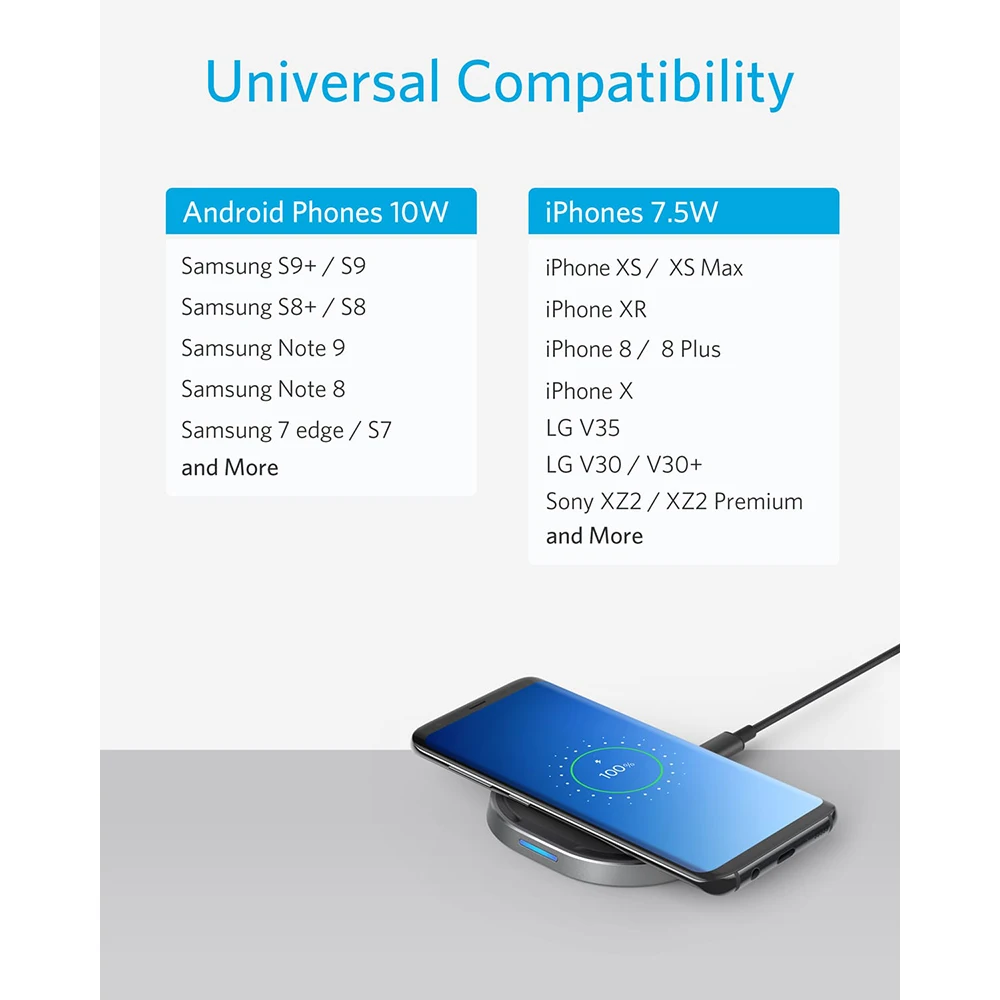 Universal Compatibility

Android Phones 10W

Samsung S9+ / S9
Samsung S8+ / S8
Samsung Note 9
Samsung Note 8
Samsung 7 edge / S7
and More

iPhones 7.5W

iPhone XS / XS Max
iPhone XR
iPhone 8 / 8 Plus
iPhone X
LG V35
LG V30 / V30+
Sony XZ2 / XZ2 Premium
and More

100%